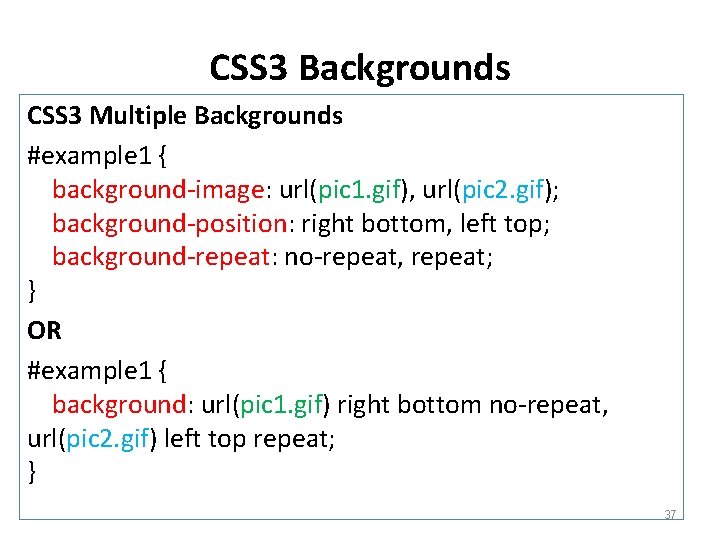 CSS3 Backgrounds

CSS3 Multiple Backgrounds

#example1 {
background-image: url(pic1.gif), url(pic2.gif);
background-position: right bottom, left top;
background-repeat: no-repeat, repeat;
}

OR

#example1 {
background: url(pic1.gif) right bottom no-repeat, url(pic2.gif) left top repeat;
}

37